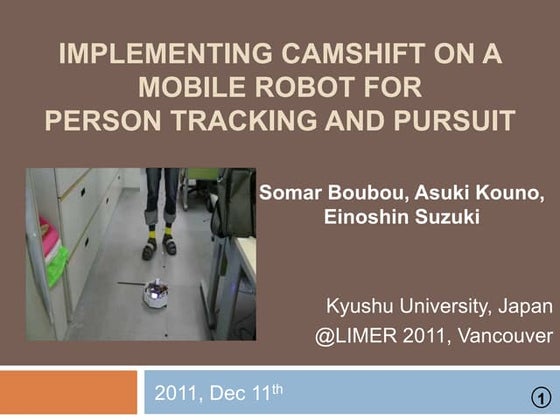 IMPLEMENTING CAMSHIFT ON A MOBILE ROBOT FOR PERSON TRACKING AND PURSUIT

Somar Boubou, Asuki Kouno, Einoshin Suzuki

Kyushu University, Japan
@LIMER 2011, Vancouver

2011, Dec 11$^{th}$

1